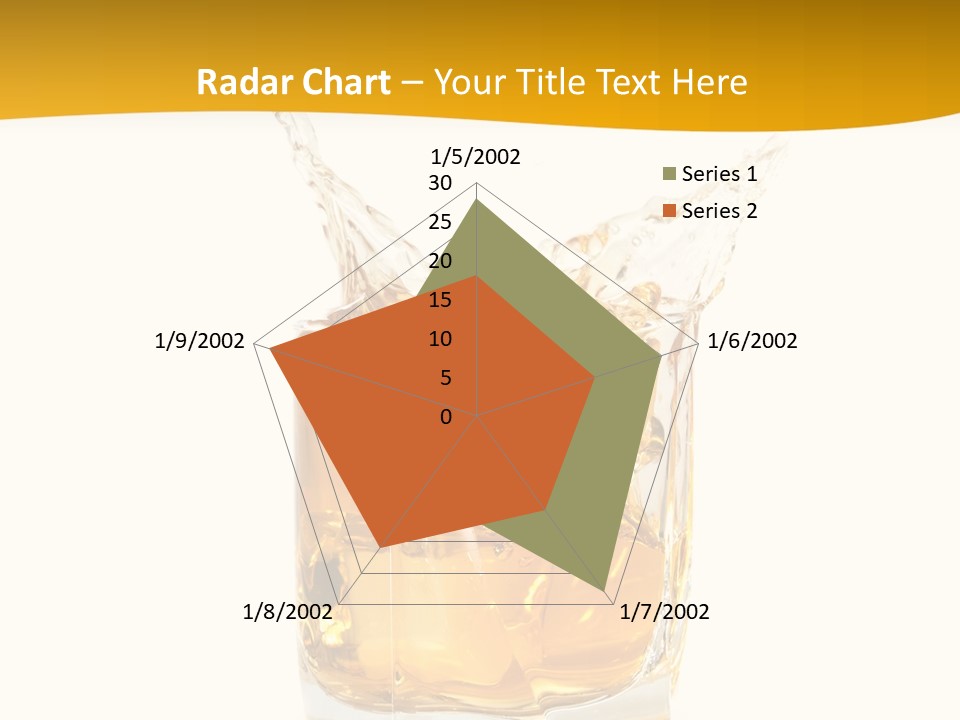 Radar Chart – Your Title Text Here

1/5/2002
30
25
20
15
10
5
0

1/6/2002
1/7/2002
1/8/2002
1/9/2002

Series 1
Series 2